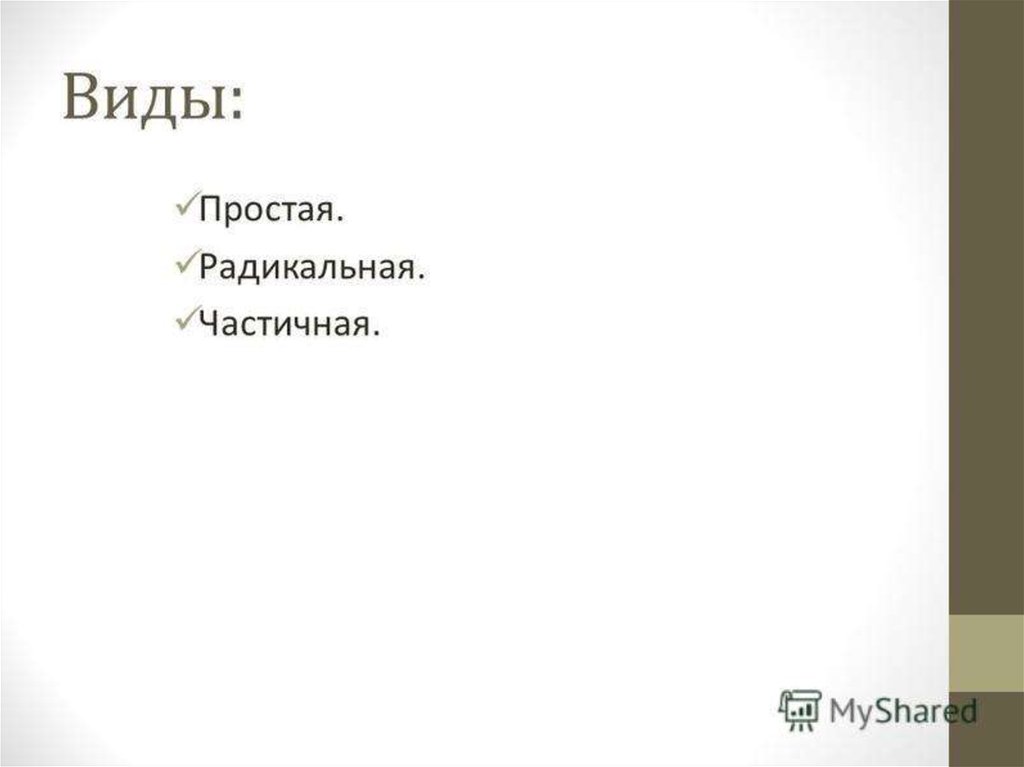 Виды:

✓Простая.

✓Радикальная.

✓Частичная.

MyShared